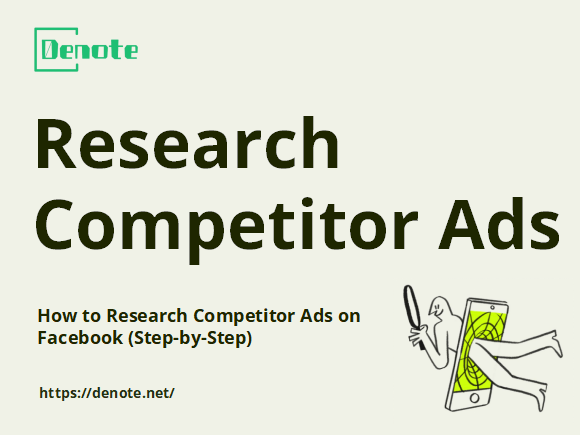 Denote

Research Competitor Ads

How to Research Competitor Ads on Facebook (Step-by-Step)

https://denote.net/